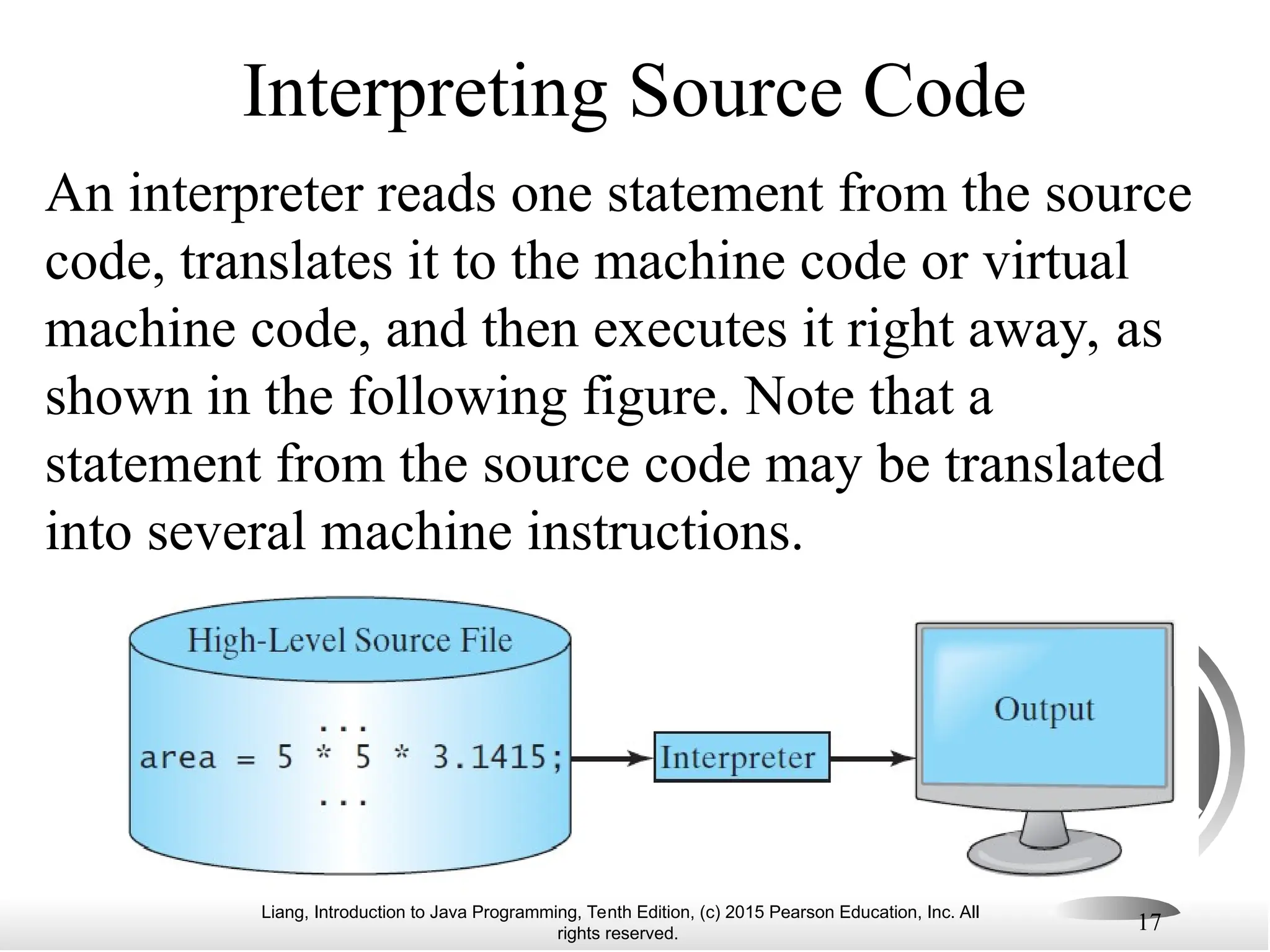 Interpreting Source Code

An interpreter reads one statement from the source code, translates it to the machine code or virtual machine code, and then executes it right away, as shown in the following figure. Note that a statement from the source code may be translated into several machine instructions.

High-Level Source File

...
area = 5 * 5 * 3.1415;
...

Interpreter

Output

Liang, Introduction to Java Programming, Tenth Edition, (c) 2015 Pearson Education, Inc. All rights reserved.

17